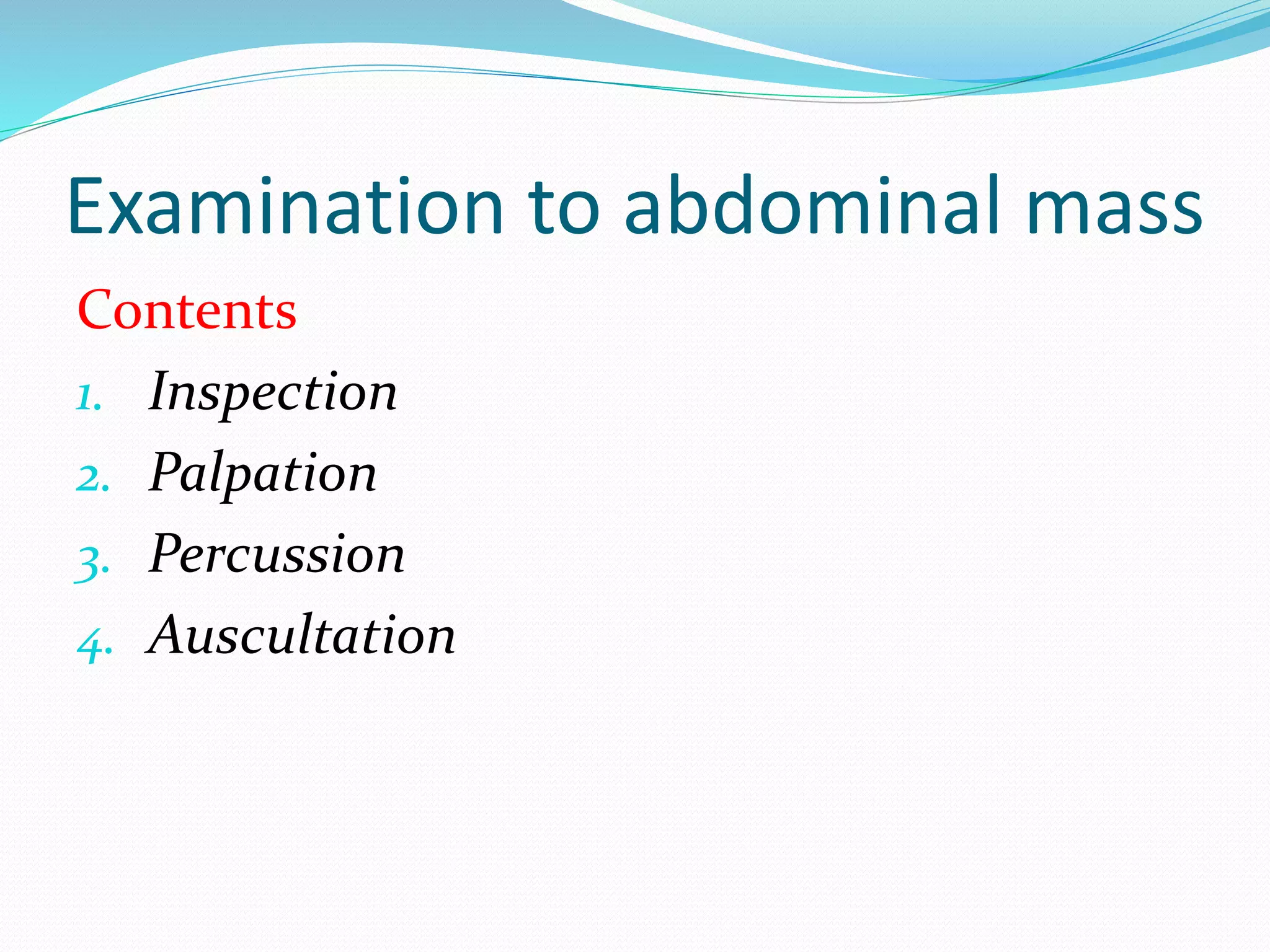 Examination to abdominal mass

Contents

1. Inspection
2. Palpation
3. Percussion
4. Auscultation